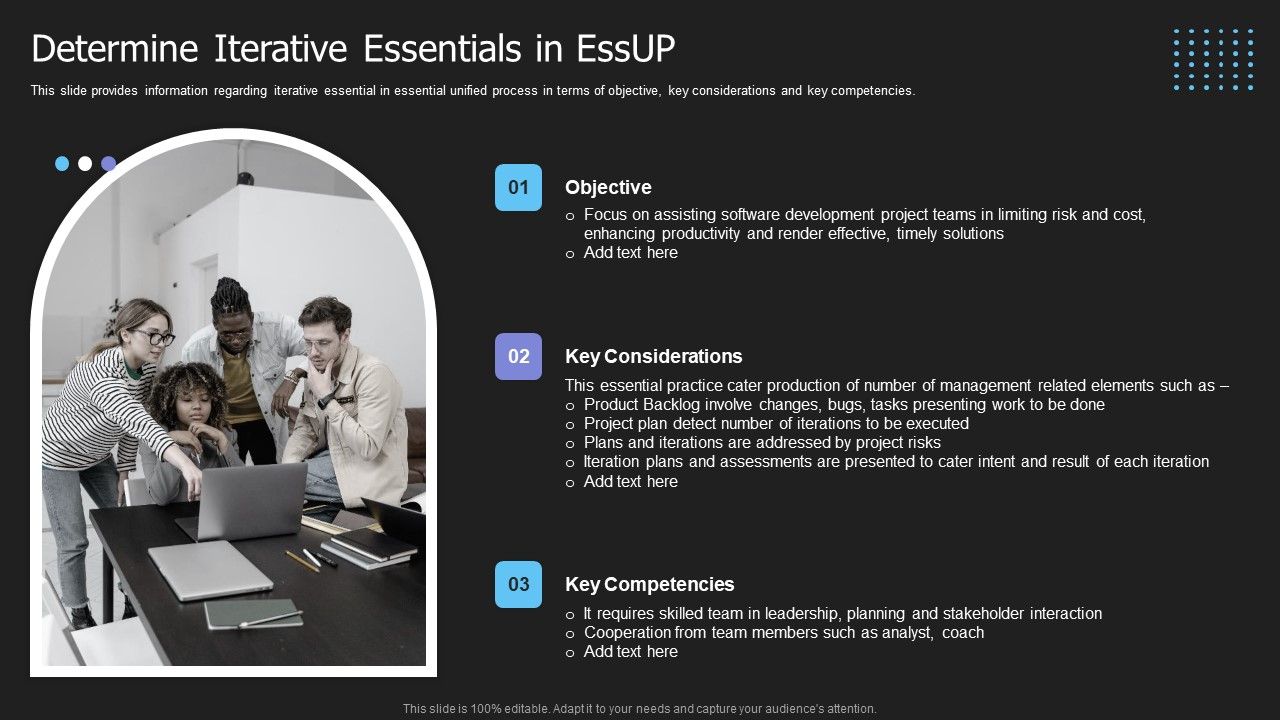 Determine Iterative Essentials in EssUP

This slide provides information regarding iterative essential in essential unified process in terms of objective, key considerations and key competencies.

01

Objective

o Focus on assisting software development project teams in limiting risk and cost, enhancing productivity and render effective, timely solutions
o Add text here

02

Key Considerations

This essential practice cater production of number of management related elements such as –
o Product Backlog involve changes, bugs, tasks presenting work to be done
o Project plan detect number of iterations to be executed
o Plans and iterations are addressed by project risks
o Iteration plans and assessments are presented to cater intent and result of each iteration
o Add text here

03

Key Competencies

o It requires skilled team in leadership, planning and stakeholder interaction
o Cooperation from team members such as analyst, coach
o Add text here

This slide is 100% editable. Adapt it to your needs and capture your audience's attention.